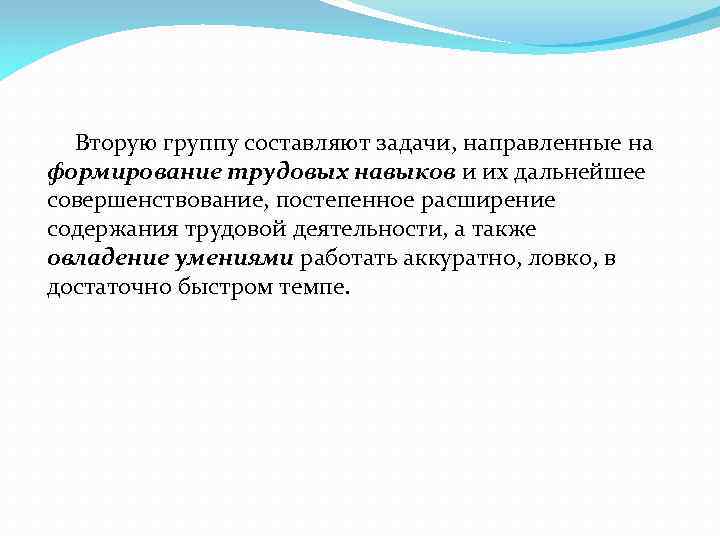 Вторую группу составляют задачи, направленные на формирование трудовых навыков и их дальнейшее совершенствование, постепенное расширение содержания трудовой деятельности, а также овладение умениями работать аккуратно, ловко, в достаточно быстром темпе.